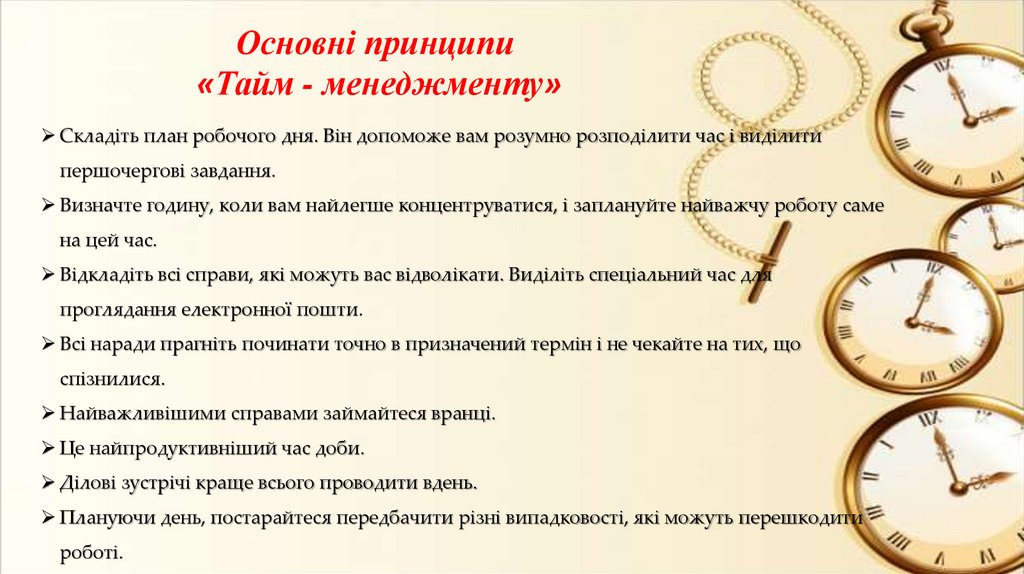 Основні принципи
«Тайм - менеджменту»

➢ Складіть план робочого дня. Він допоможе вам розумно розподілити час і виділити першочергові завдання.

➢ Визначте годину, коли вам найлегше концентруватися, і заплануйте найважчу роботу саме на цей час.

➢ Відкладіть всі справи, які можуть вас відволікати. Виділіть спеціальний час для проглядання електронної пошти.

➢ Всі наради прагніть починати точно в призначений термін і не чекайте на тих, що спізнилися.

➢ Найважливішими справами займайтеся вранці.

➢ Це найпродуктивніший час доби.

➢ Ділові зустрічі краще всього проводити вдень.

➢ Плануючи день, постарайтеся передбачити різні випадковості, які можуть перешкодити роботі.